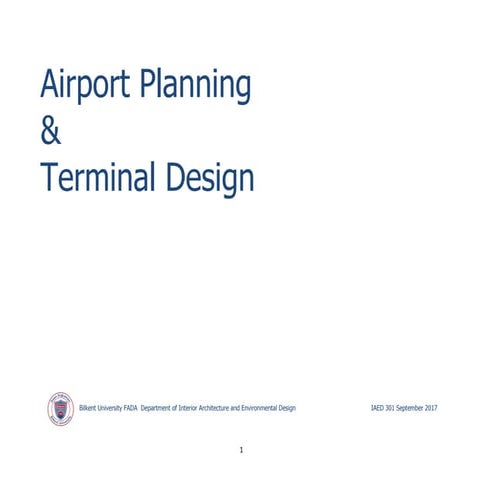 Airport Planning
&
Terminal Design

Bilkent University FADA Department of Interior Architecture and Environmental Design

IAED 301 September 2017

1